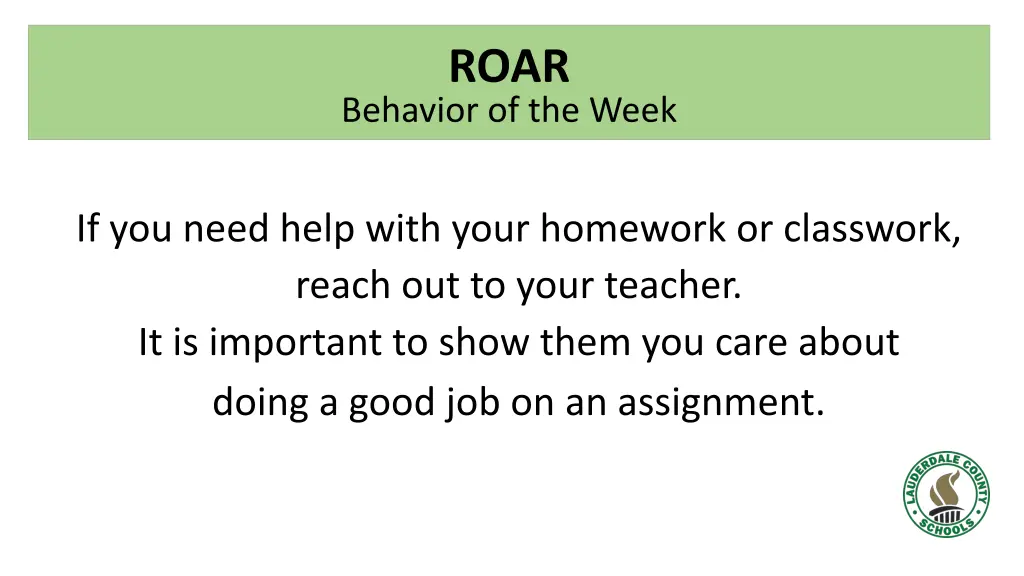 ROAR
Behavior of the Week

If you need help with your homework or classwork, reach out to your teacher.
It is important to show them you care about doing a good job on an assignment.

LAUDERDALE COUNTY SCHOOLS